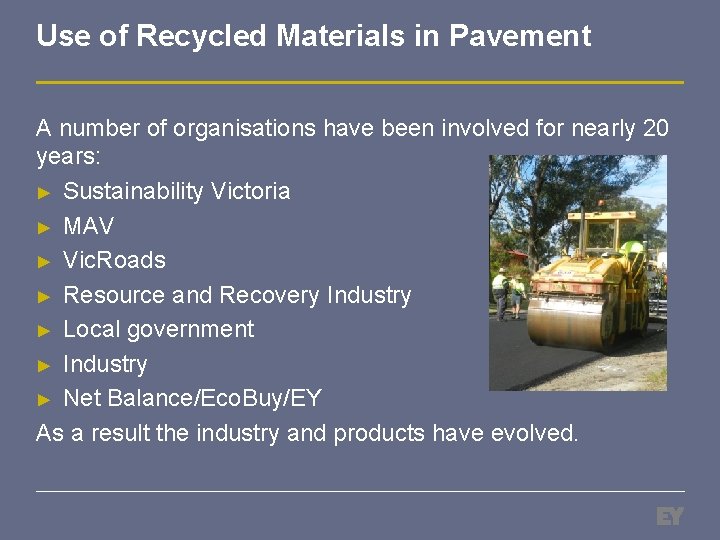 Use of Recycled Materials in Pavement

A number of organisations have been involved for nearly 20 years:

► Sustainability Victoria
► MAV
► VicRoads
► Resource and Recovery Industry
► Local government
► Industry
► Net Balance/EcoBuy/EY

As a result the industry and products have evolved.

EY